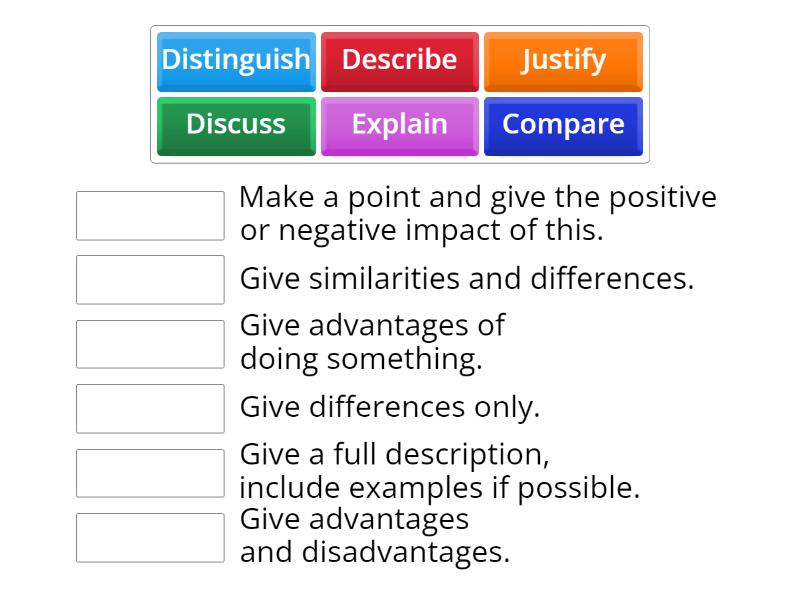 Distinguish
Describe
Justify
Discuss
Explain
Compare

Make a point and give the positive or negative impact of this.

Give similarities and differences.

Give advantages of doing something.

Give differences only.

Give a full description, include examples if possible.

Give advantages and disadvantages.